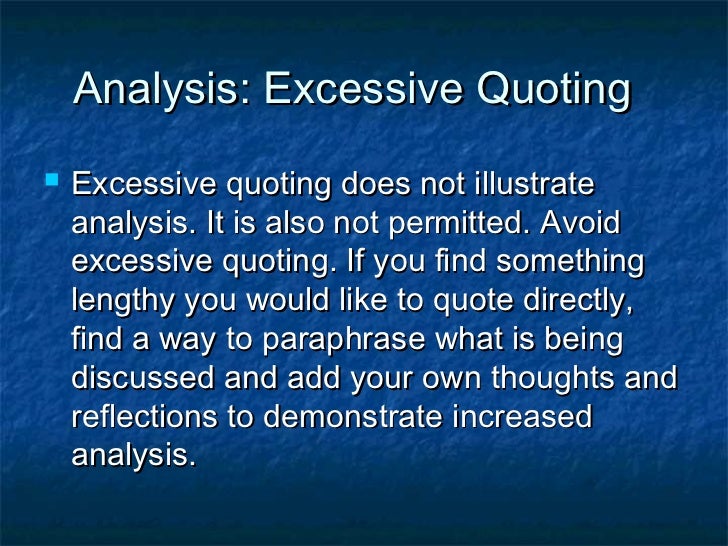 Analysis: Excessive Quoting

Excessive quoting does not illustrate analysis. It is also not permitted. Avoid excessive quoting. If you find something lengthy you would like to quote directly, find a way to paraphrase what is being discussed and add your own thoughts and reflections to demonstrate increased analysis.